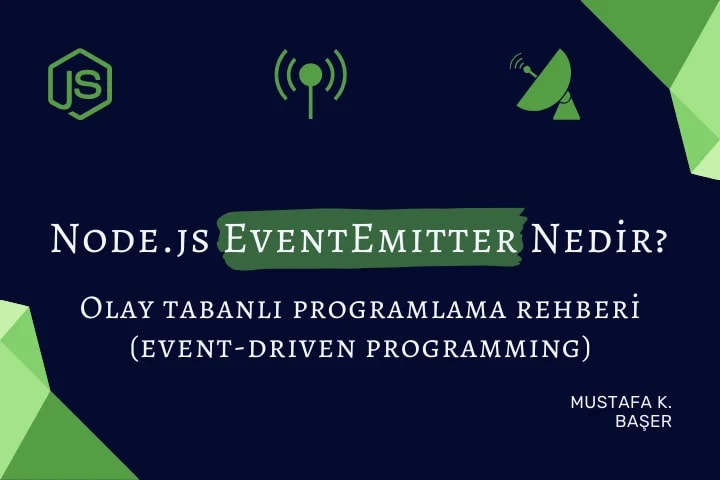 JS

Node.js EventEmitter Nedir?

Olay tabanlı programlama rehberi (event-driven programming)

MUSTAFA K. BAŞER